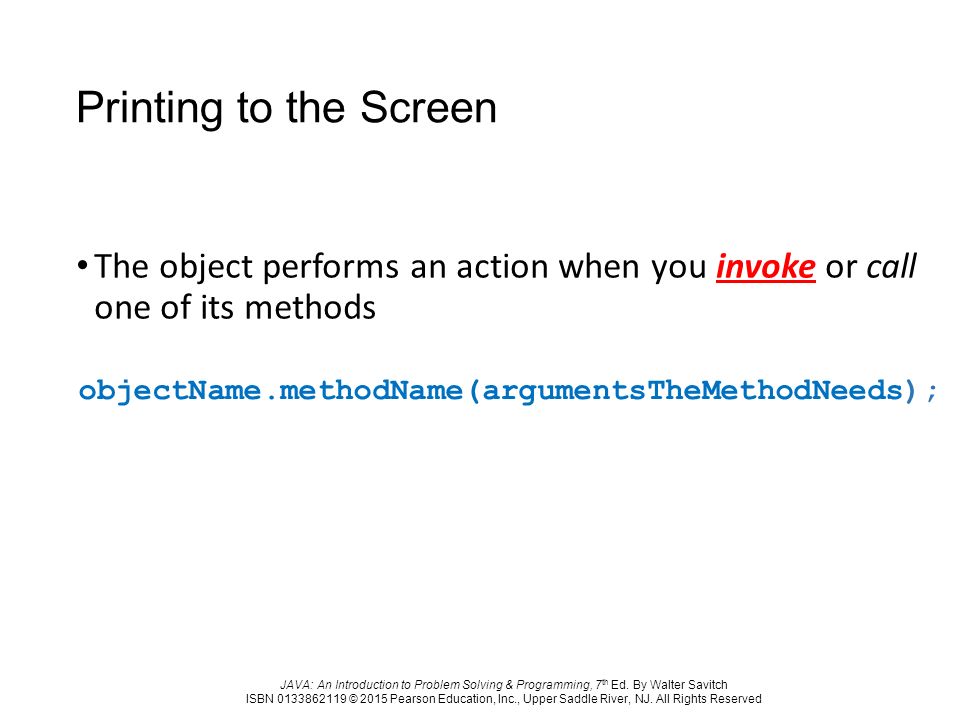 Printing to the Screen

• The object performs an action when you invoke or call one of its methods

objectName.methodName(argumentsTheMethodNeeds);

JAVA: An Introduction to Problem Solving & Programming, 7th Ed. By Walter Savitch
ISBN 0133862119 © 2015 Pearson Education, Inc., Upper Saddle River, NJ. All Rights Reserved